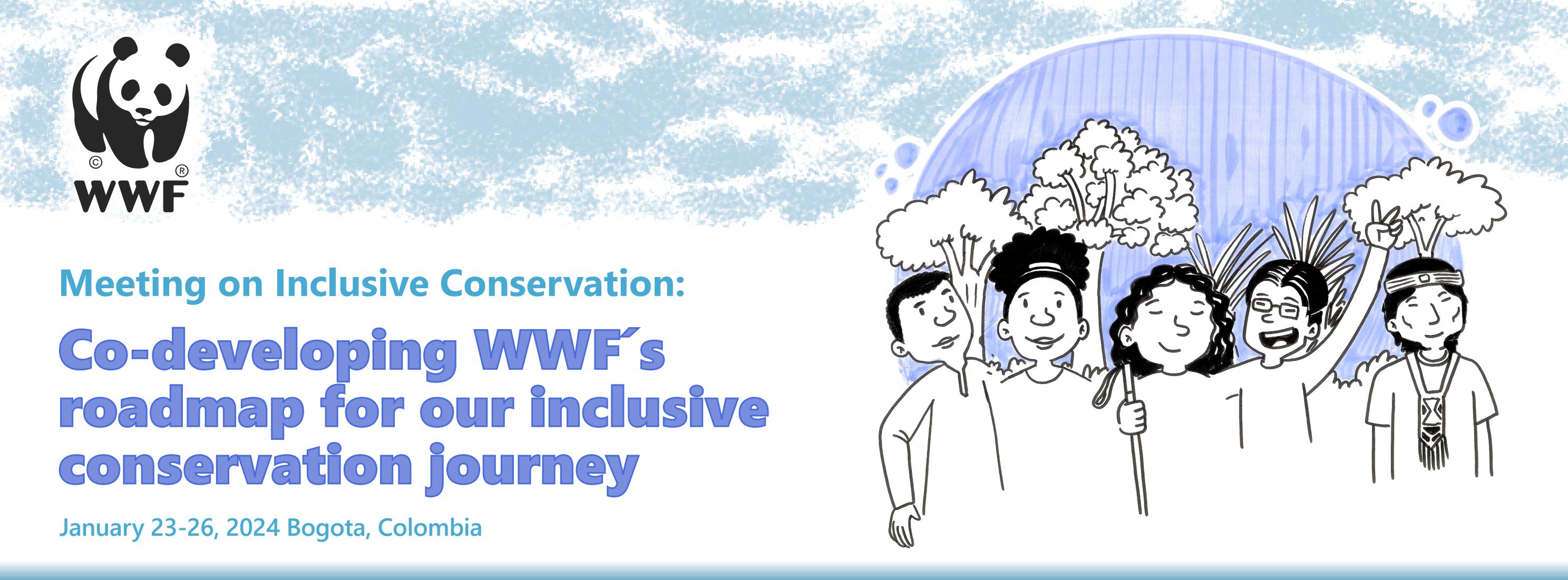 © ® WWF

Meeting on Inclusive Conservation:

Co-developing WWF´s roadmap for our inclusive conservation journey

January 23-26, 2024 Bogota, Colombia